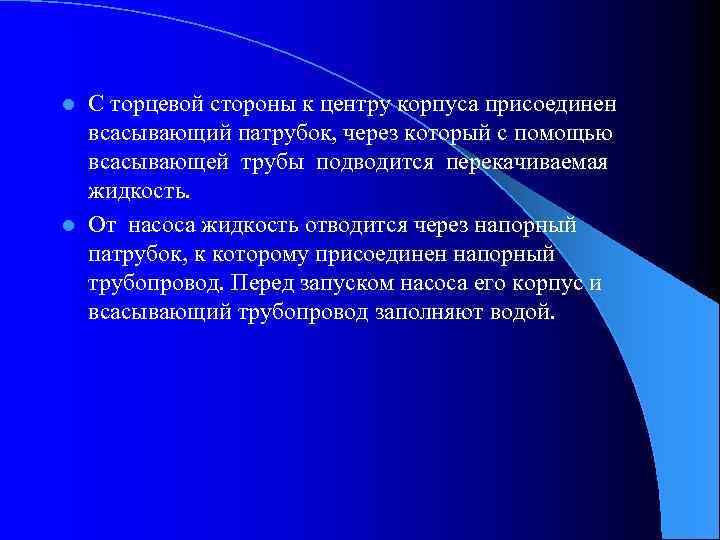 С торцевой стороны к центру корпуса присоединен всасывающий патрубок, через который с помощью всасывающей трубы подводится перекачиваемая жидкость.

От насоса жидкость отводится через напорный патрубок, к которому присоединен напорный трубопровод. Перед запуском насоса его корпус и всасывающий трубопровод заполняют водой.